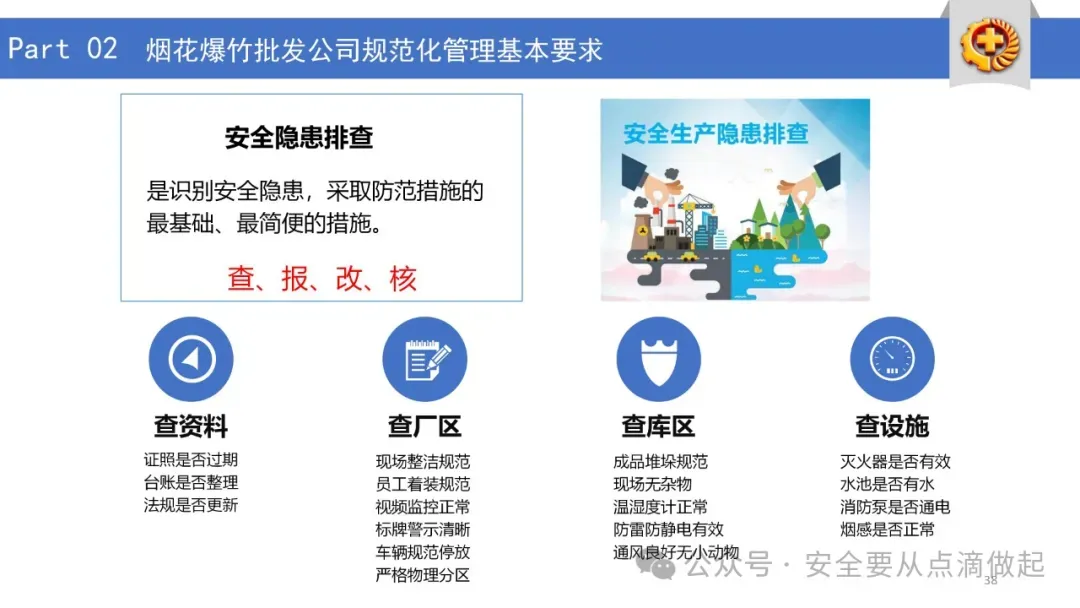 Part 02 烟花爆竹批发公司规范化管理基本要求

安全隐患排查

是识别安全隐患，采取防范措施的最基础、最简便的措施。

查、报、改、核

安全生产隐患排查

查资料

证照是否过期
台账是否整理
法规是否更新

查厂区

现场整洁规范
员工着装规范
视频监控正常
标牌警示清晰
车辆规范停放
严格物理分区

查库区

成品堆垛规范
现场无杂物
温湿度计正常
防雷防静电有效
通风良好无小动物

查设施

灭火器是否有效
水池是否有水
消防泵是否通电
烟感是否正常

公众号 · 安全要从点滴做起

38